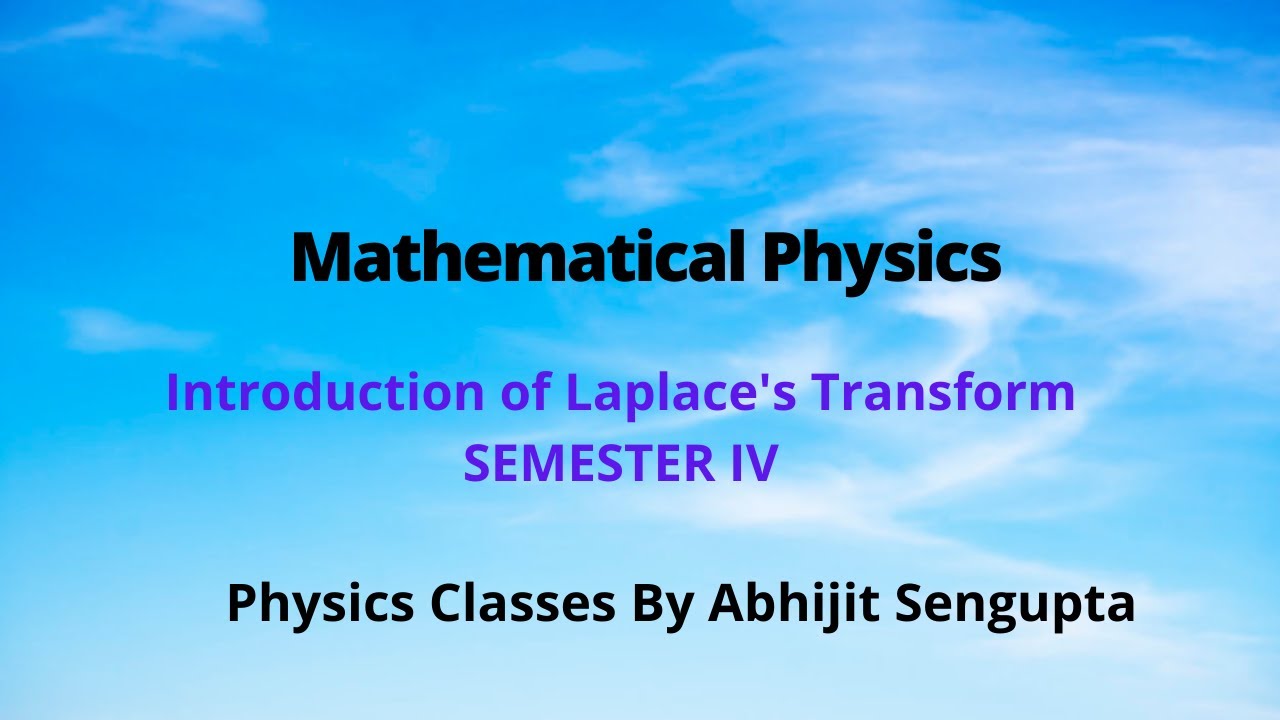 Mathematical Physics

Introduction of Laplace's Transform
SEMESTER IV

Physics Classes By Abhijit Sengupta